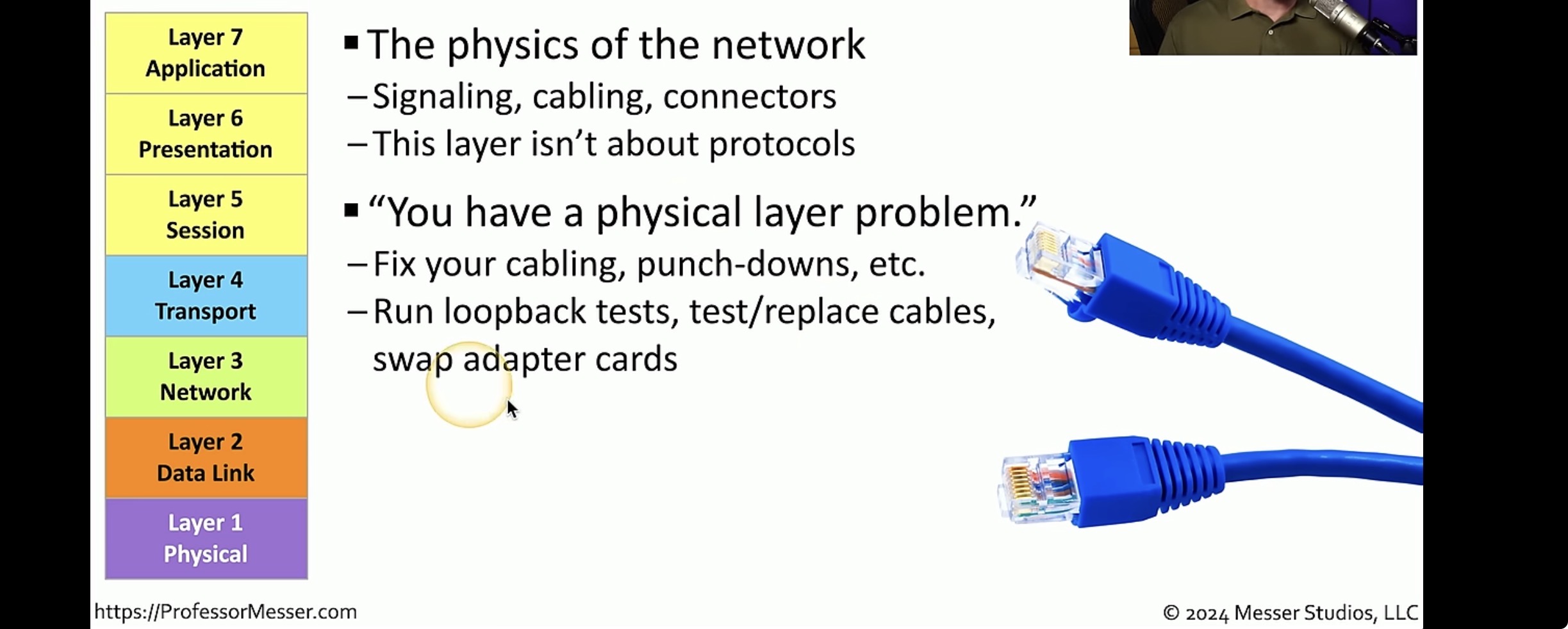 Layer 7
Application

Layer 6
Presentation

Layer 5
Session

Layer 4
Transport

Layer 3
Network

Layer 2
Data Link

Layer 1
Physical

▪ The physics of the network
– Signaling, cabling, connectors
– This layer isn't about protocols

▪ "You have a physical layer problem."
– Fix your cabling, punch-downs, etc.
– Run loopback tests, test/replace cables, swap adapter cards

https://ProfessorMesser.com

© 2024 Messer Studios, LLC